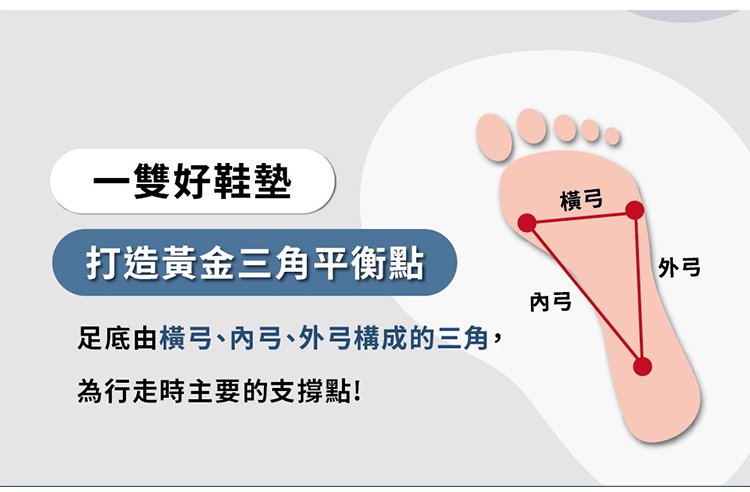 一雙好鞋墊

打造黃金三角平衡點

足底由橫弓、內弓、外弓構成的三角，

為行走時主要的支撐點！

橫弓

外弓

內弓